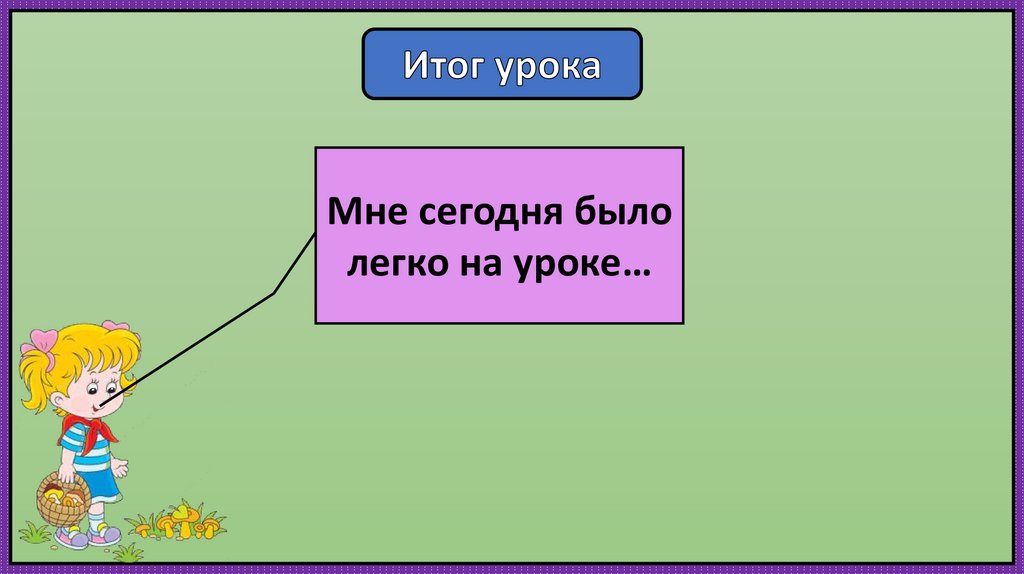 Итог урока

Мне сегодня было легко на уроке…